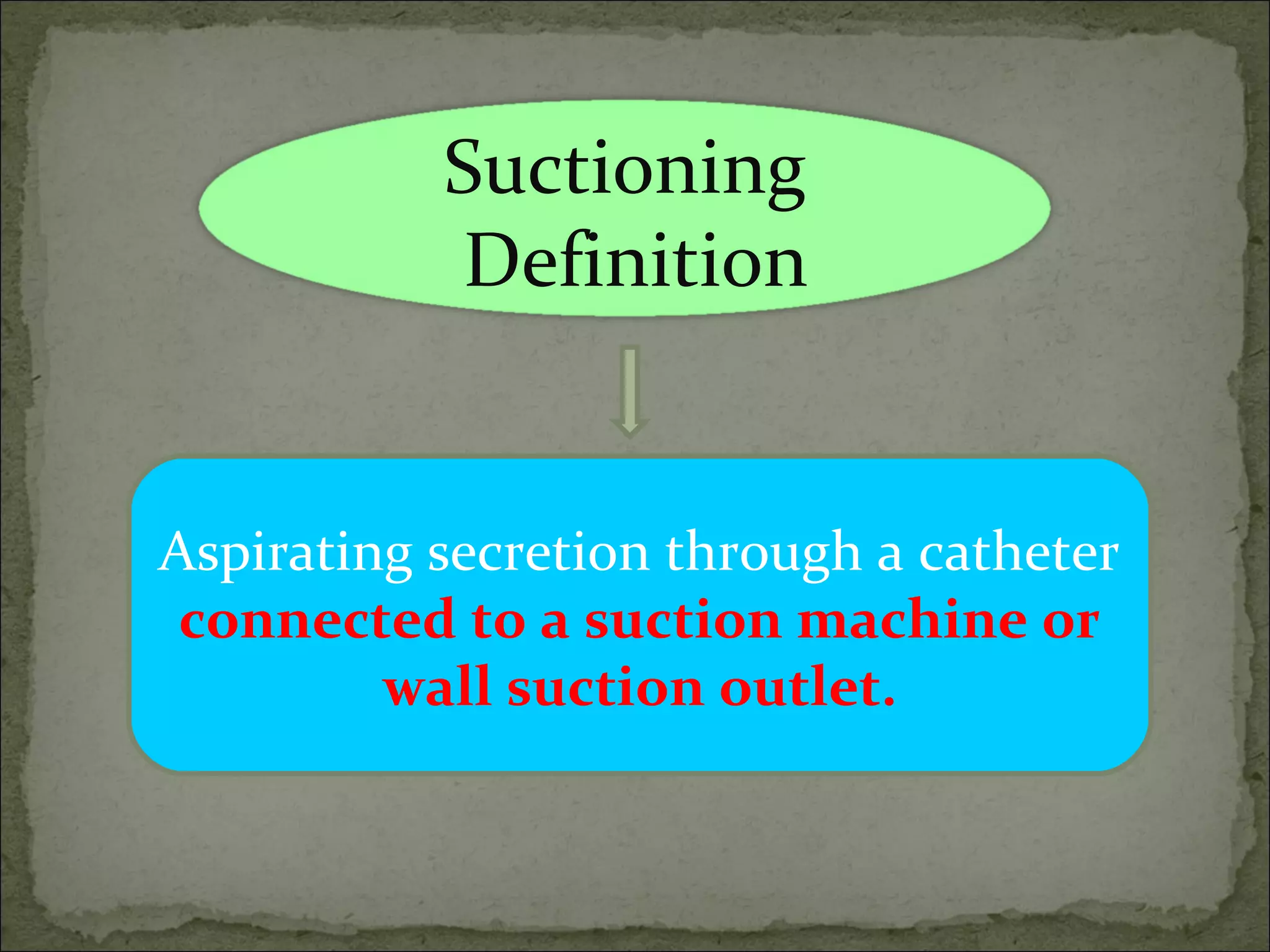 Suctioning Definition

Aspirating secretion through a catheter connected to a suction machine or wall suction outlet.